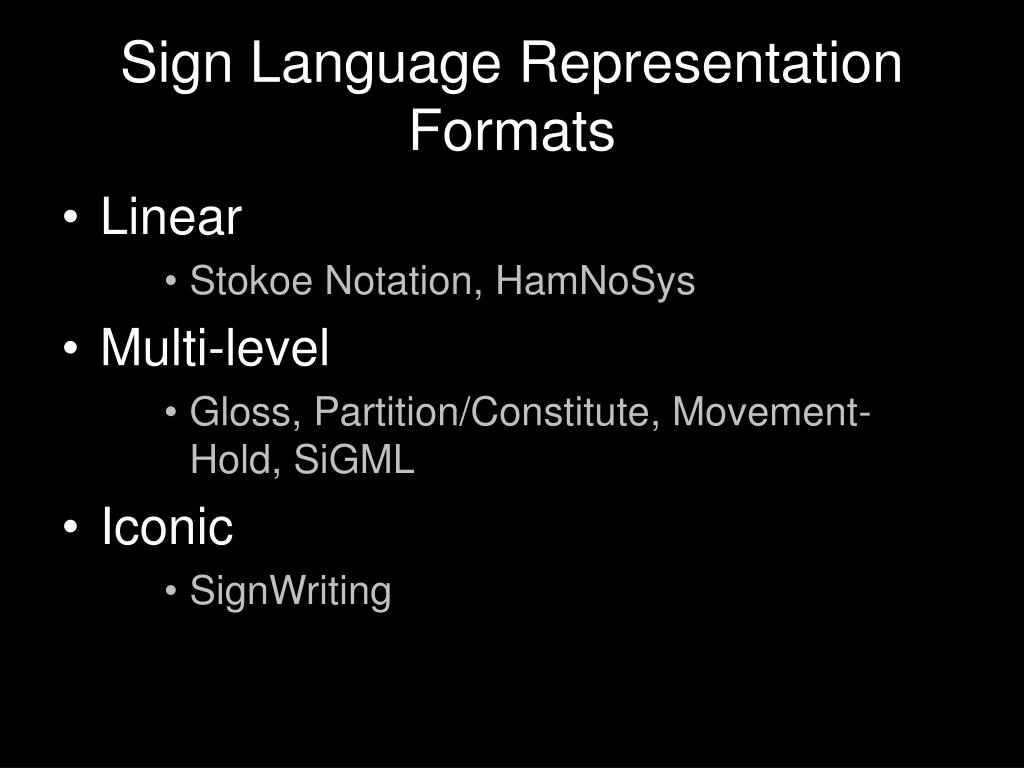 Sign Language Representation Formats

• Linear
  • Stokoe Notation, HamNoSys
• Multi-level
  • Gloss, Partition/Constitute, Movement-Hold, SiGML
• Iconic
  • SignWriting